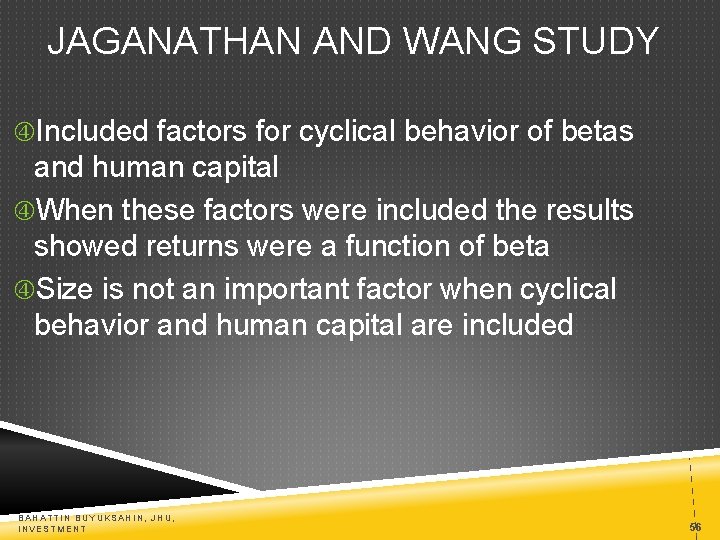 JAGANATHAN AND WANG STUDY

④Included factors for cyclical behavior of betas and human capital

④When these factors were included the results showed returns were a function of beta

④Size is not an important factor when cyclical behavior and human capital are included

BAHATTIN BUYUKSAHIN, JHU, INVESTMENT

56